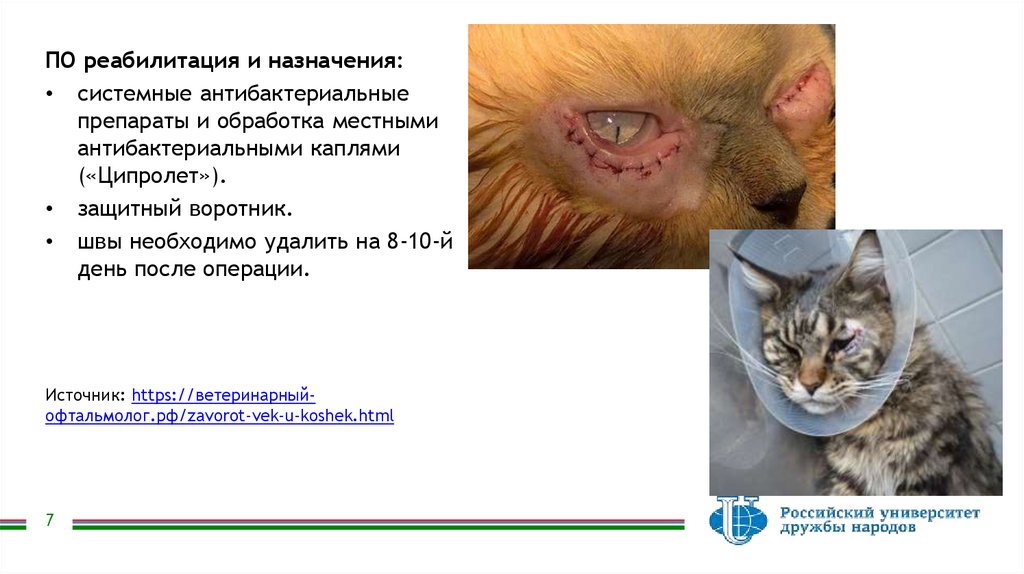 ПО реабилитация и назначения:

• системные антибактериальные препараты и обработка местными антибактериальными каплями («Ципролет»).

• защитный воротник.

• швы необходимо удалить на 8-10-й день после операции.

Источник: https://ветеринарный-офтальмолог.рф/zavorot-vek-u-koshek.html

7

Российский университет дружбы народов